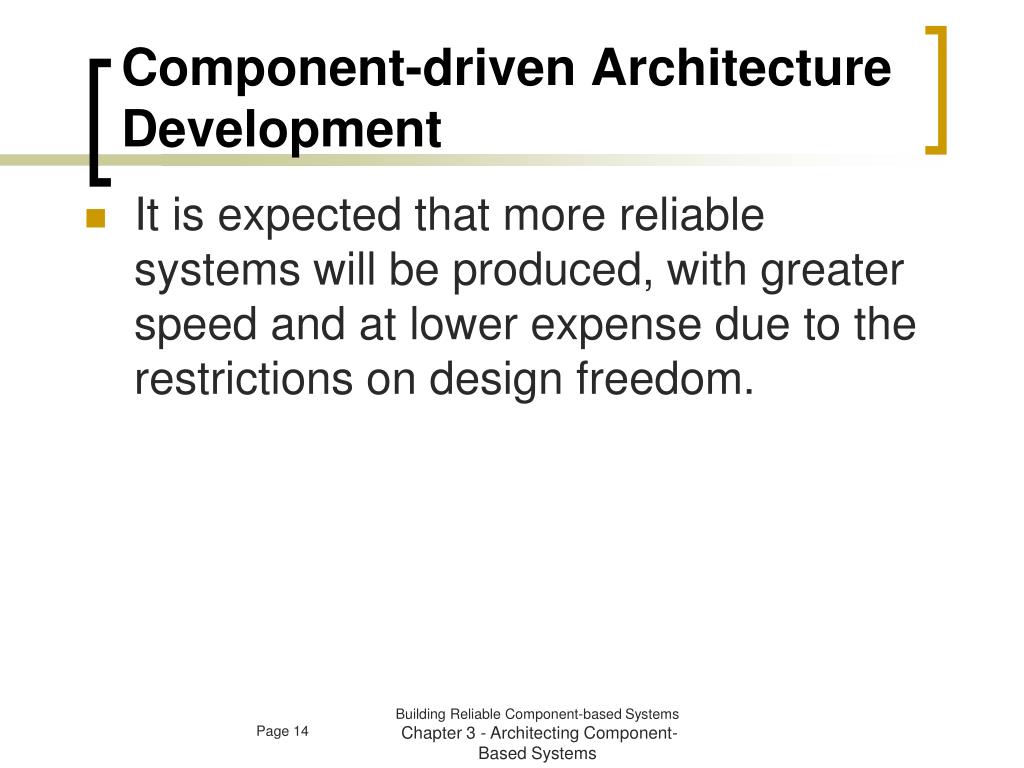 Component-driven Architecture Development

It is expected that more reliable systems will be produced, with greater speed and at lower expense due to the restrictions on design freedom.

Page 14

Building Reliable Component-based Systems

Chapter 3 - Architecting Component-Based Systems